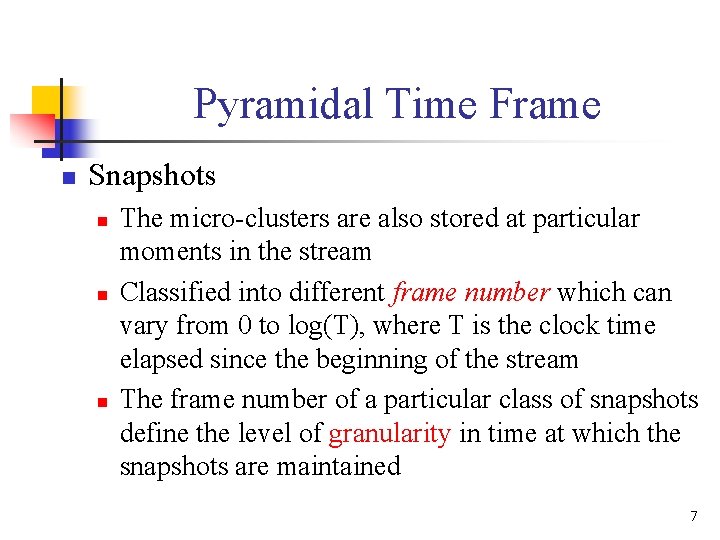 Pyramidal Time Frame

Snapshots

The micro-clusters are also stored at particular moments in the stream

Classified into different frame number which can vary from 0 to log(T), where T is the clock time elapsed since the beginning of the stream

The frame number of a particular class of snapshots define the level of granularity in time at which the snapshots are maintained

7